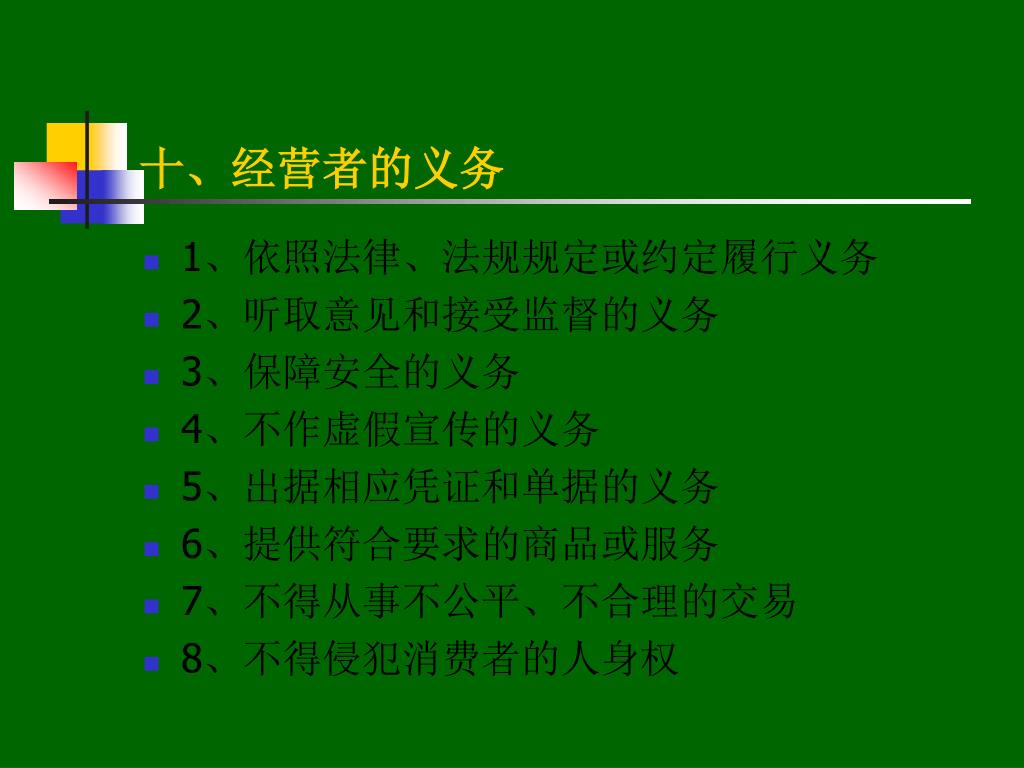 十、经营者的义务

1、依照法律、法规规定或约定履行义务
2、听取意见和接受监督的义务
3、保障安全的义务
4、不作虚假宣传的义务
5、出据相应凭证和单据的义务
6、提供符合要求的商品或服务
7、不得从事不公平、不合理的交易
8、不得侵犯消费者的人身权